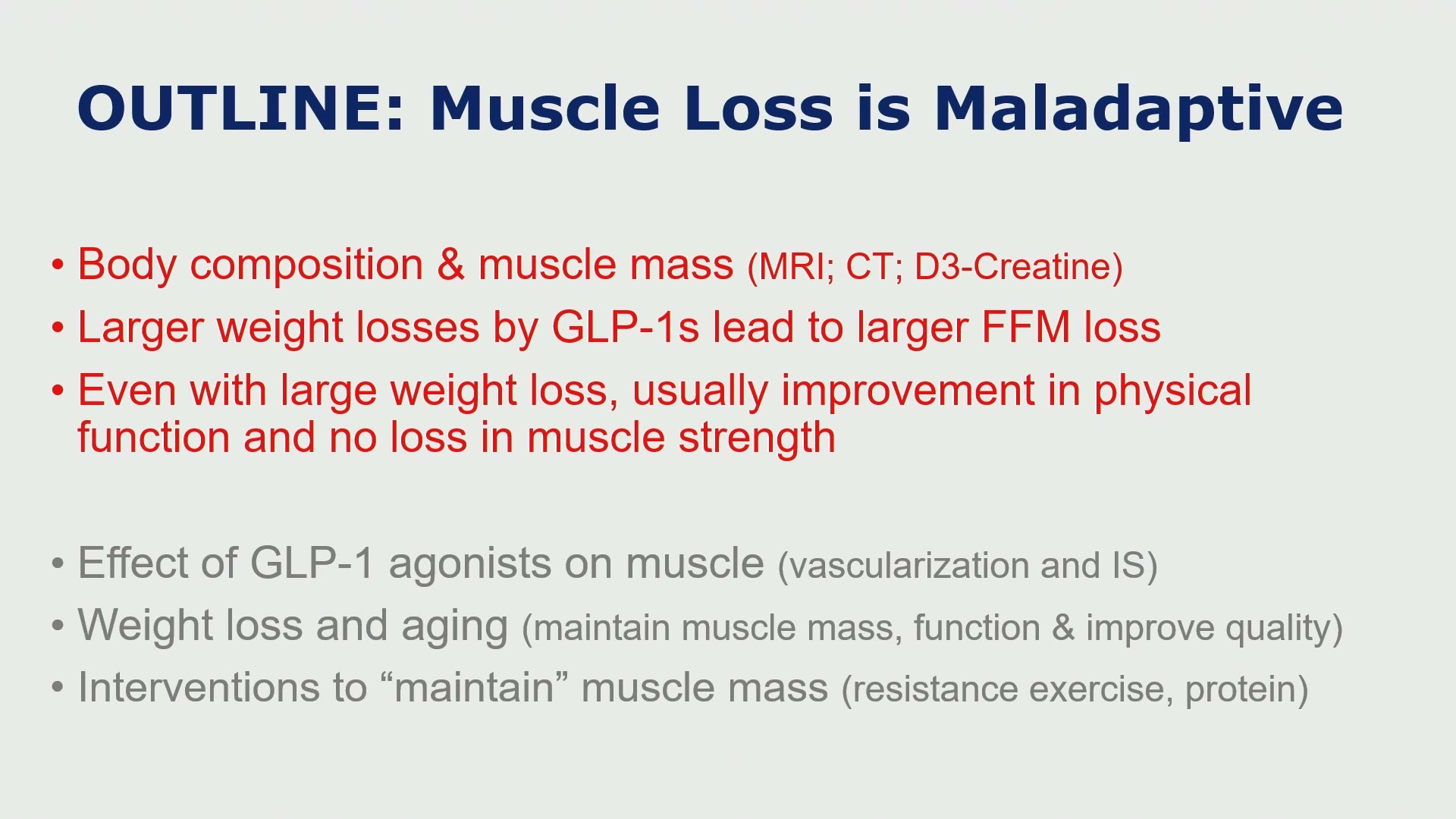 OUTLINE: Muscle Loss is Maladaptive

• Body composition & muscle mass (MRI; CT; D3-Creatine)
• Larger weight losses by GLP-1s lead to larger FFM loss
• Even with large weight loss, usually improvement in physical function and no loss in muscle strength

• Effect of GLP-1 agonists on muscle (vascularization and IS)
• Weight loss and aging (maintain muscle mass, function & improve quality)
• Interventions to “maintain” muscle mass (resistance exercise, protein)